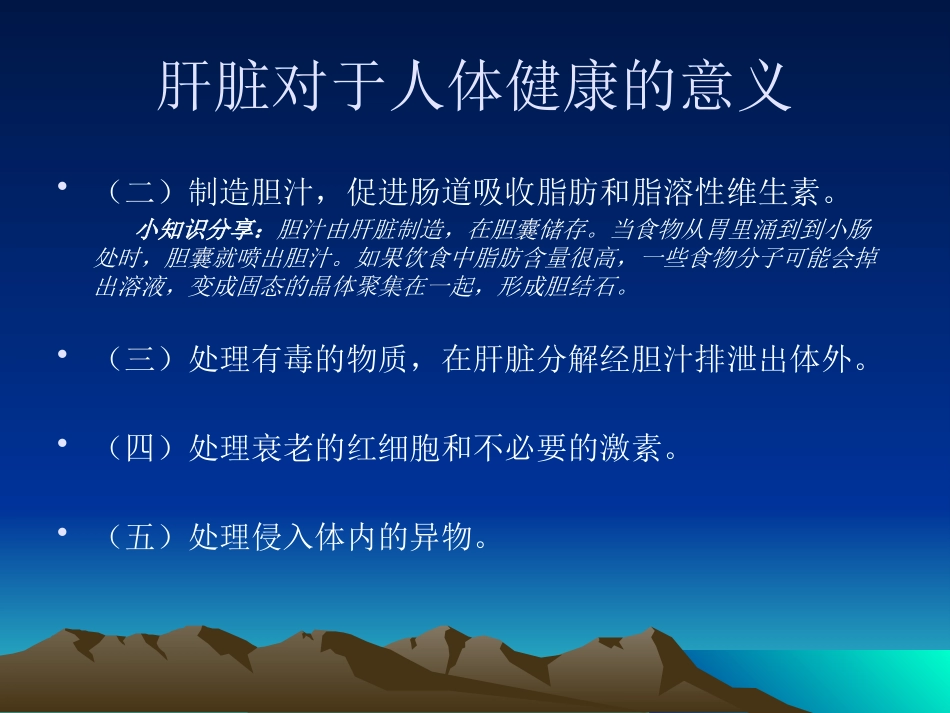 肝脏对于人体健康的意义

• （二）制造胆汁，促进肠道吸收脂肪和脂溶性维生素。

小知识分享：胆汁由肝脏制造，在胆囊储存。当食物从胃里涌到到小肠处时，胆囊就喷出胆汁。如果饮食中脂肪含量很高，一些食物分子可能会掉出溶液，变成固态的晶体聚集在一起，形成胆结石。

• （三）处理有毒的物质，在肝脏分解经胆汁排泄出体外。

• （四）处理衰老的红细胞和不必要的激素。

• （五）处理侵入体内的异物。